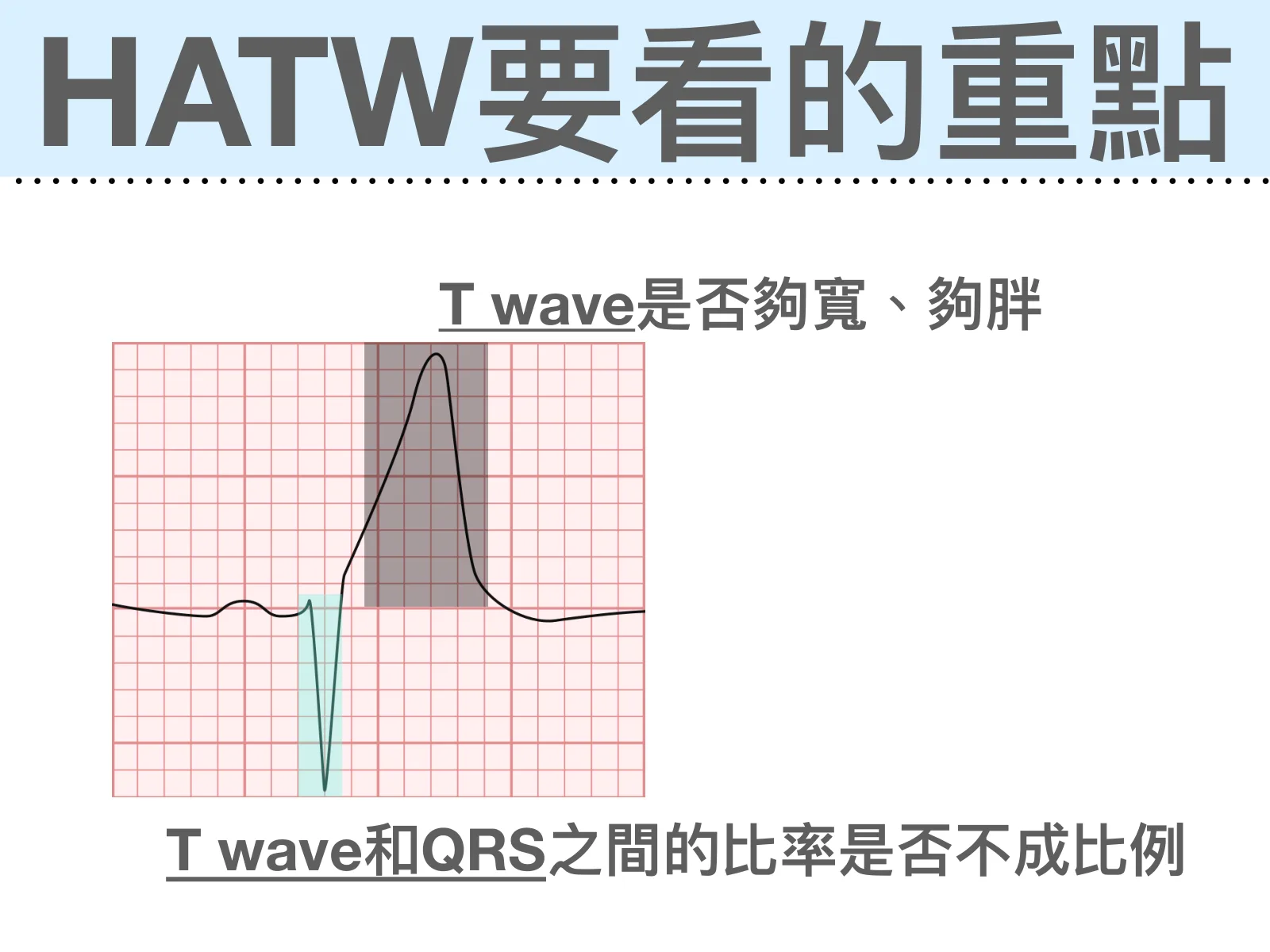 HATW要看的重點

T wave是否夠寬、夠胖

T wave和QRS之間的比率是否不成比例